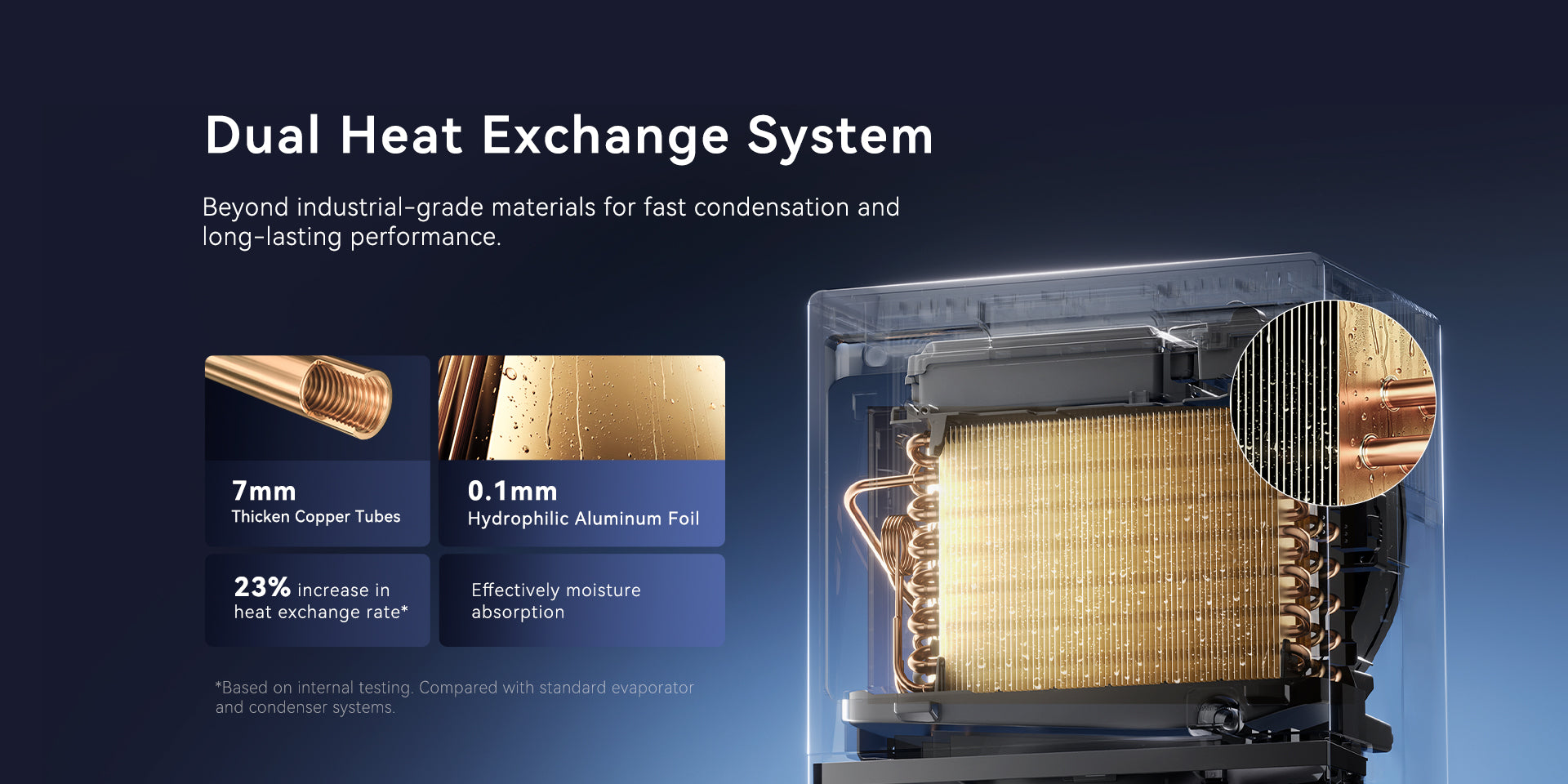 Dual Heat Exchange System

Beyond industrial-grade materials for fast condensation and long-lasting performance.

7mm
Thicken Copper Tubes

0.1mm
Hydrophilic Aluminum Foil

23% increase in heat exchange rate*

Effectively moisture absorption

*Based on internal testing. Compared with standard evaporator and condenser systems.